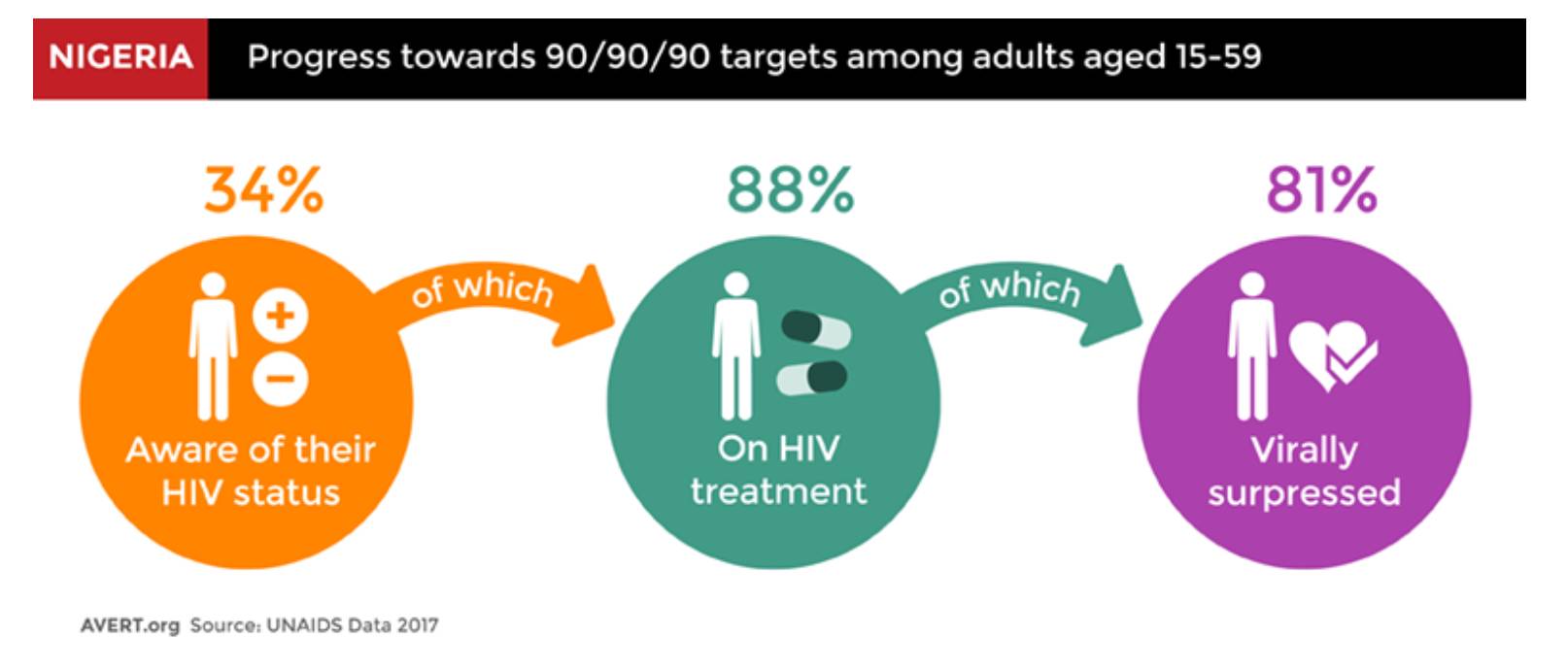 NIGERIA Progress towards 90/90/90 targets among adults aged 15-59

34%

Aware of their HIV status

of which

88%

On HIV treatment

of which

81%

Virally surpressed

AVERT.org Source: UNAIDS Data 2017